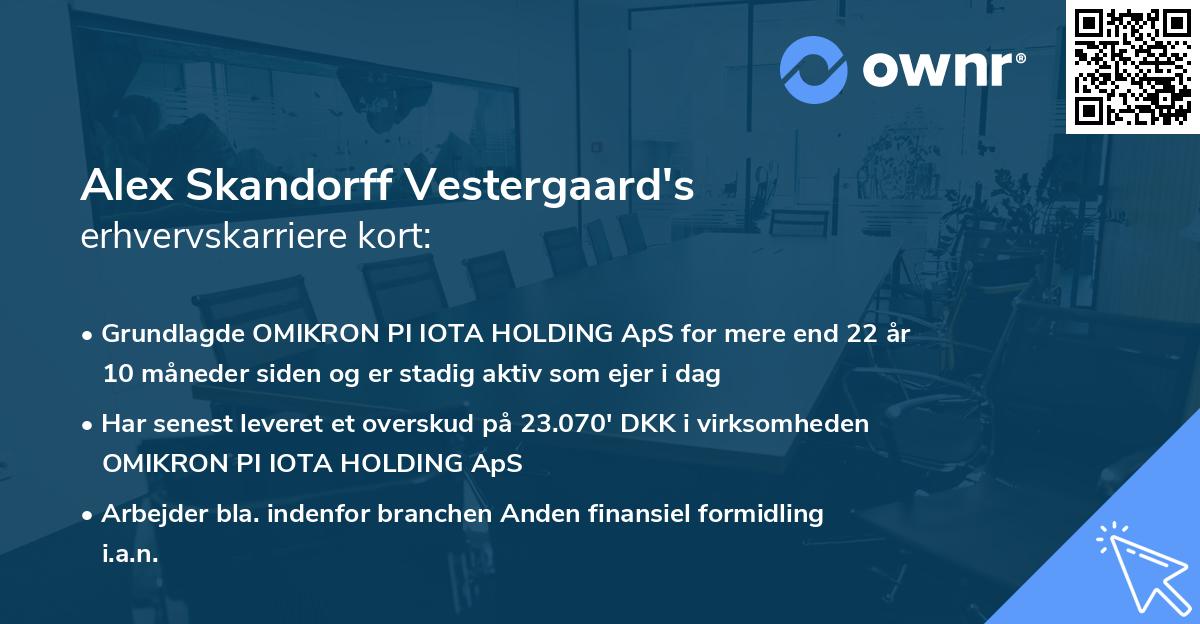 ownr®

Alex Skandorff Vestergaard's
erhvervskarriere kort:

• Grundlagde OMIKRON PI IOTA HOLDING ApS for mere end 22 år 10 måneder siden og er stadig aktiv som ejer i dag

• Har senest leveret et overskud på 23.070' DKK i virksomheden OMIKRON PI IOTA HOLDING ApS

• Arbejder bla. indenfor branchen Anden finansiel formidling i.a.n.